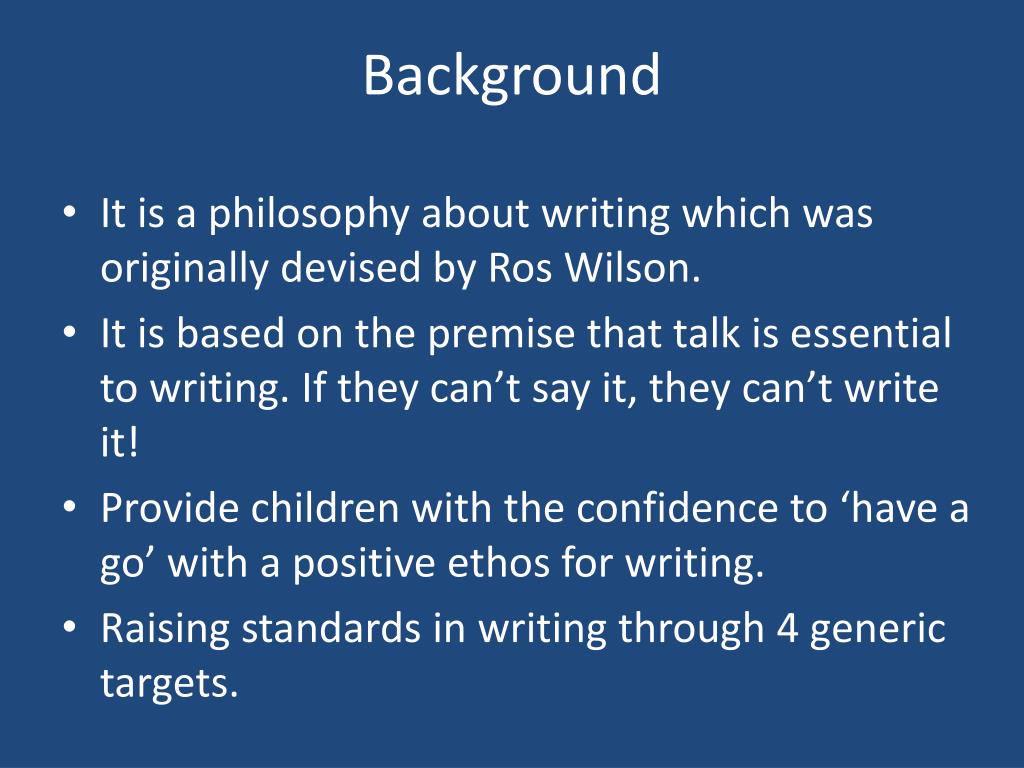 Background

• It is a philosophy about writing which was originally devised by Ros Wilson.
• It is based on the premise that talk is essential to writing. If they can’t say it, they can’t write it!
• Provide children with the confidence to ‘have a go’ with a positive ethos for writing.
• Raising standards in writing through 4 generic targets.